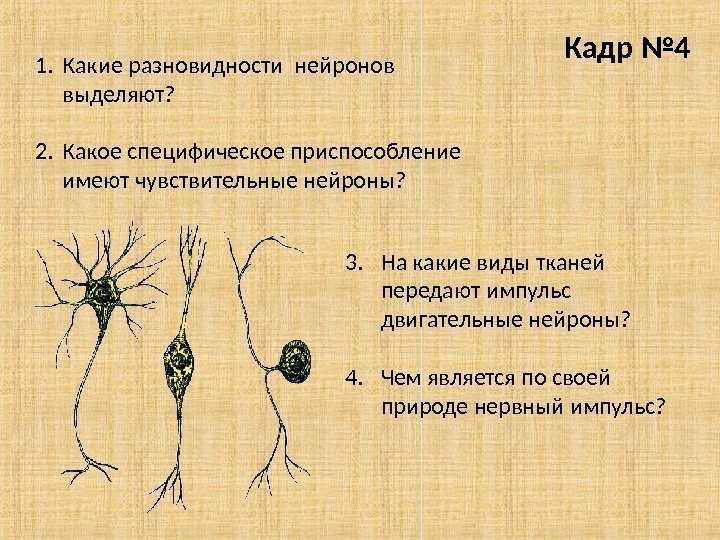 Кадр №4

1. Какие разновидности нейронов выделяют?

2. Какое специфическое приспособление имеют чувствительные нейроны?

3. На какие виды тканей передают импульс двигательные нейроны?

4. Чем является по своей природе нервный импульс?